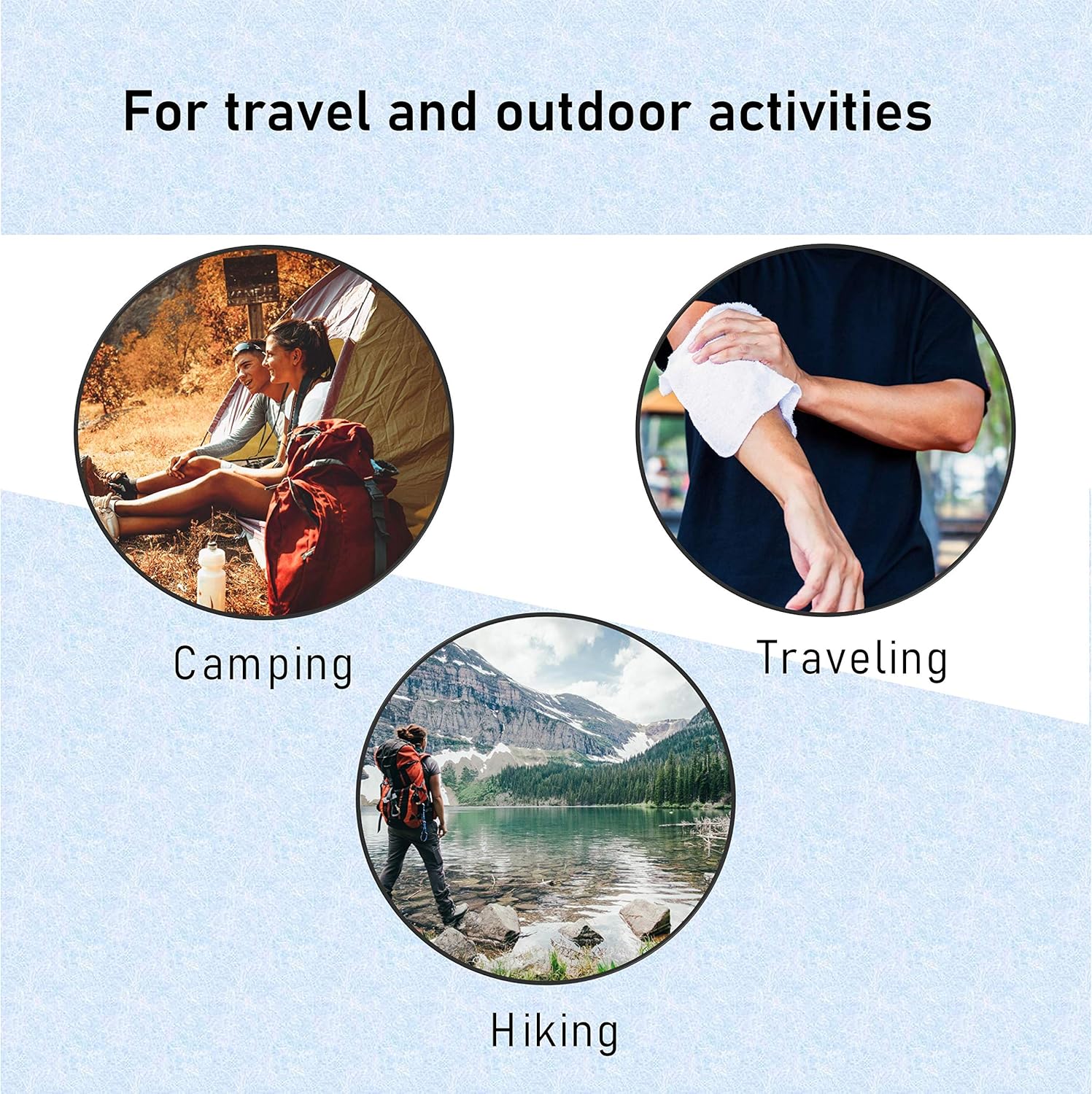 For travel and outdoor activities

Camping

Traveling

Hiking